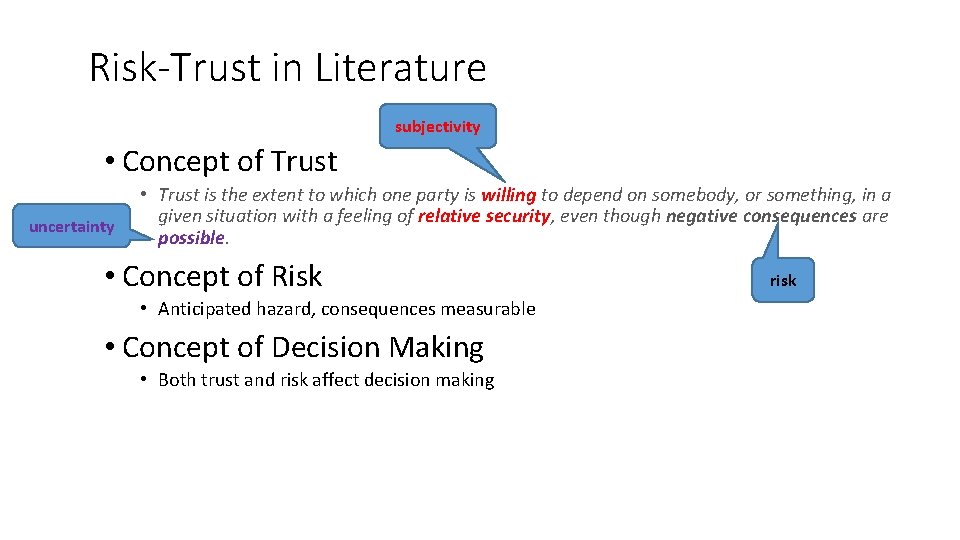 Risk-Trust in Literature

subjectivity

• Concept of Trust

uncertainty

• Trust is the extent to which one party is willing to depend on somebody, or something, in a given situation with a feeling of relative security, even though negative consequences are possible.

• Concept of Risk

risk

• Anticipated hazard, consequences measurable

• Concept of Decision Making

• Both trust and risk affect decision making